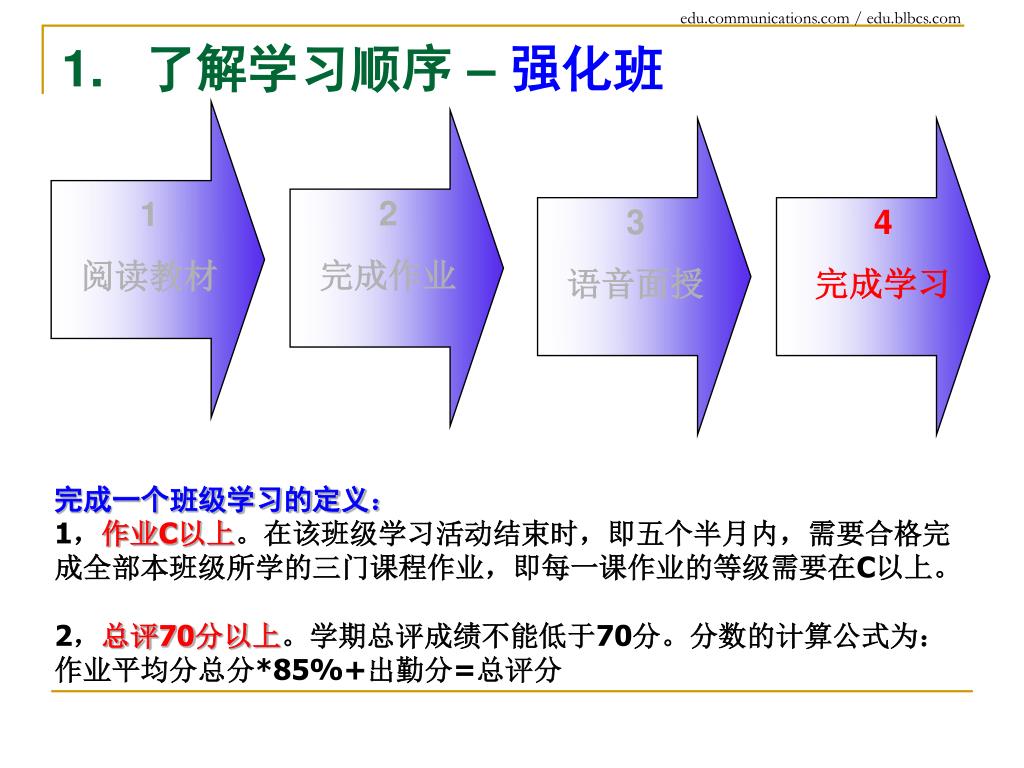 edu.communications.com / edu.blbcs.com

1. 了解学习顺序 – 强化班

1
阅读教材

2
完成作业

3
语音面授

4
完成学习

完成一个班级学习的定义：
1，作业C以上。在该班级学习活动结束时，即五个半月内，需要合格完成全部本班级所学的三门课程作业，即每一课作业的等级需要在C以上。

2，总评70分以上。学期总评成绩不能低于70分。分数的计算公式为：作业平均分总分*85%+出勤分=总评分